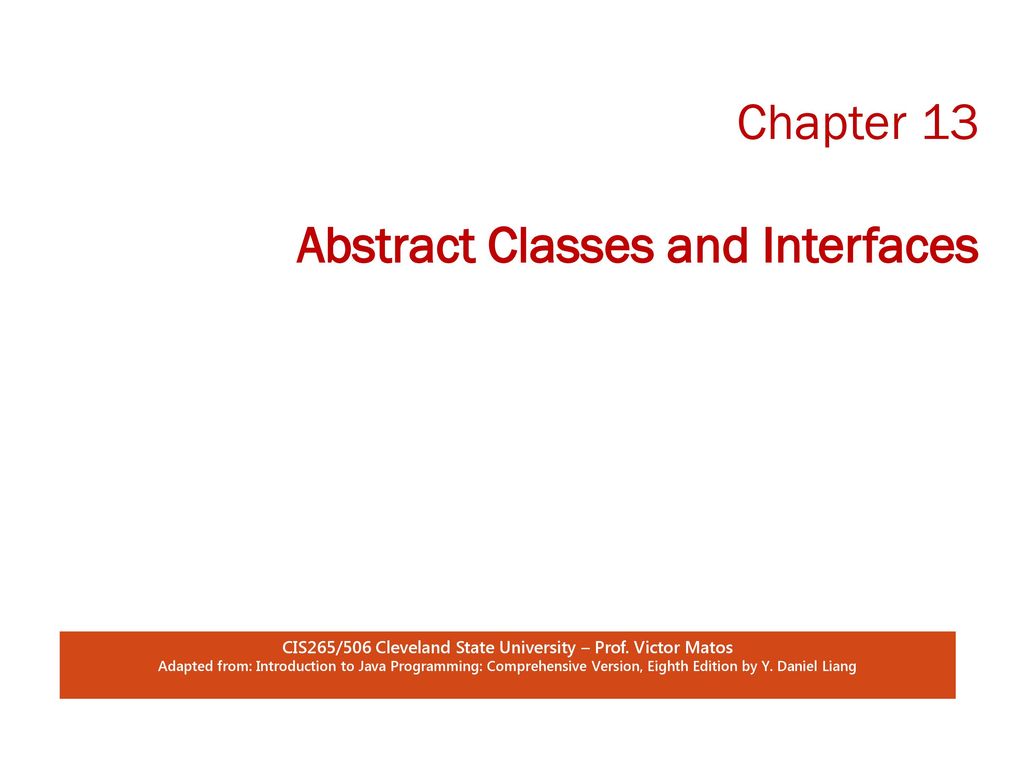 Chapter 13

Abstract Classes and Interfaces

CIS265/506 Cleveland State University – Prof. Victor Matos
Adapted from: Introduction to Java Programming: Comprehensive Version, Eighth Edition by Y. Daniel Liang